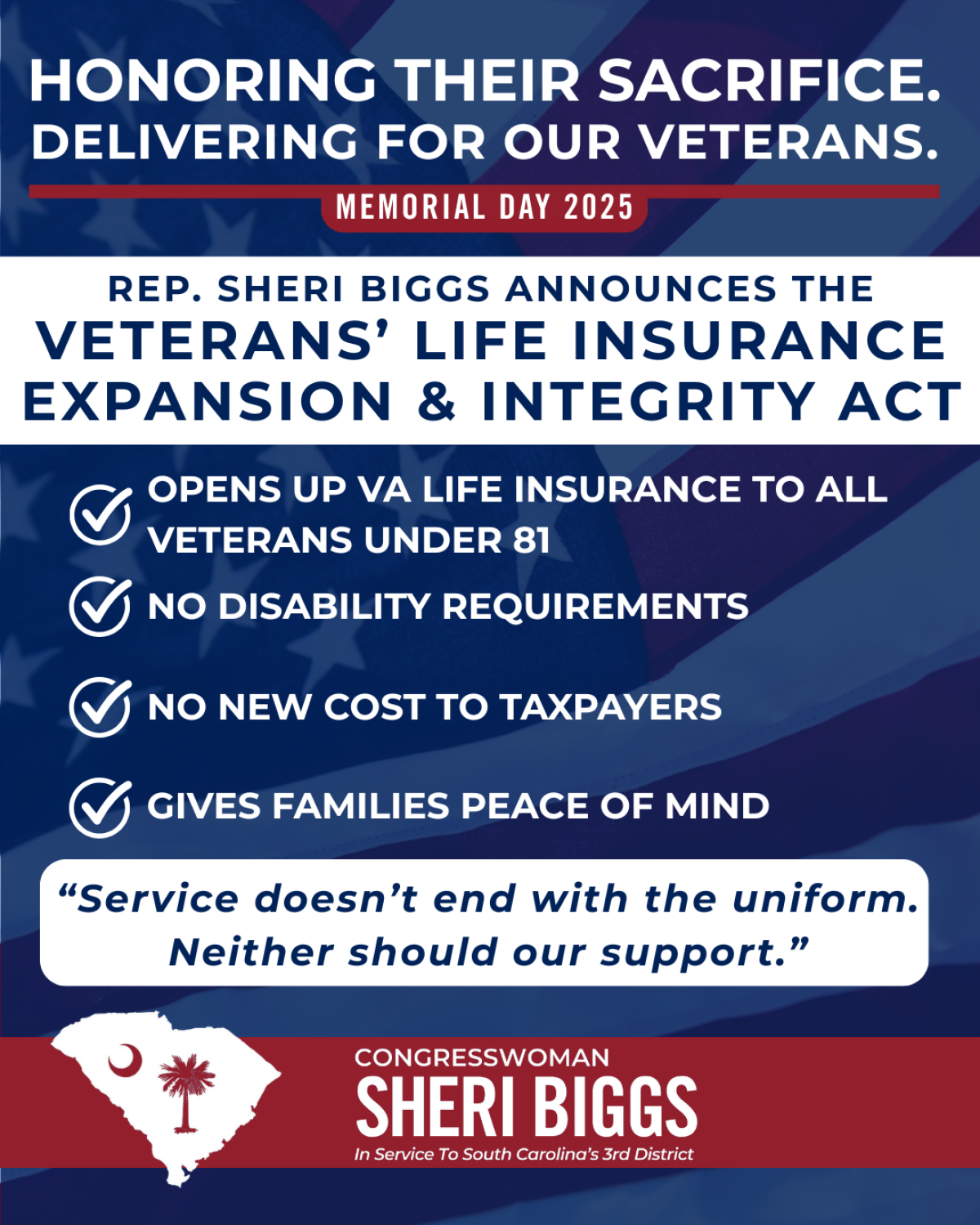 HONORING THEIR SACRIFICE.
DELIVERING FOR OUR VETERANS.

MEMORIAL DAY 2025

REP. SHERI BIGGS ANNOUNCES THE
VETERANS' LIFE INSURANCE EXPANSION & INTEGRITY ACT

OPENS UP VA LIFE INSURANCE TO ALL VETERANS UNDER 81

NO DISABILITY REQUIREMENTS

NO NEW COST TO TAXPAYERS

GIVES FAMILIES PEACE OF MIND

"Service doesn't end with the uniform. Neither should our support."

CONGRESSWOMAN
SHERI BIGGS
In Service To South Carolina's 3rd District